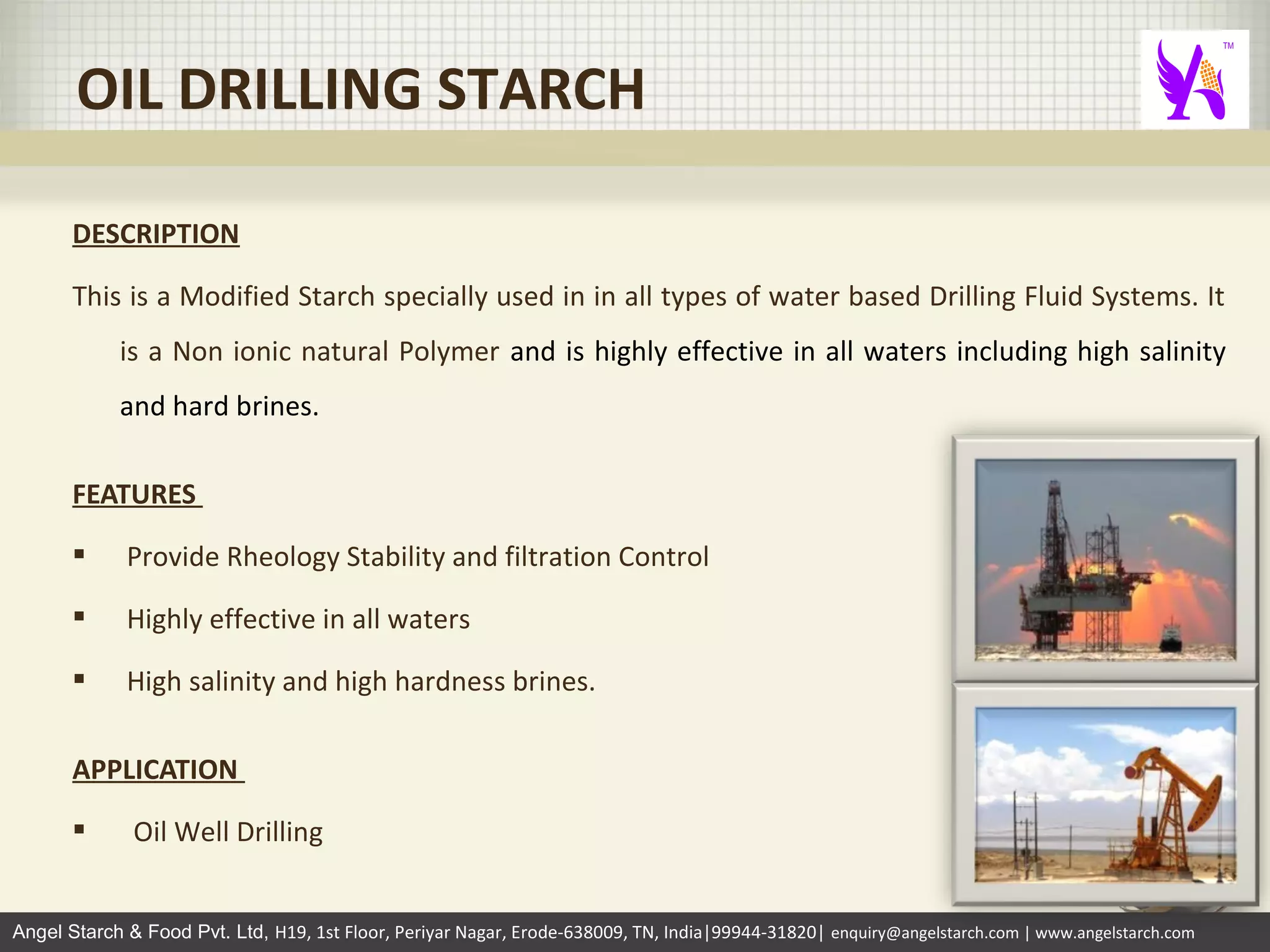 OIL DRILLING STARCH

TM

DESCRIPTION

This is a Modified Starch specially used in in all types of water based Drilling Fluid Systems. It is a Non ionic natural Polymer and is highly effective in all waters including high salinity and hard brines.

FEATURES

▪ Provide Rheology Stability and filtration Control

▪ Highly effective in all waters

▪ High salinity and high hardness brines.

APPLICATION

▪ Oil Well Drilling

Angel Starch & Food Pvt. Ltd, H19, 1st Floor, Periyar Nagar, Erode-638009, TN, India|99944-31820| enquiry@angelstarch.com | www.angelstarch.com